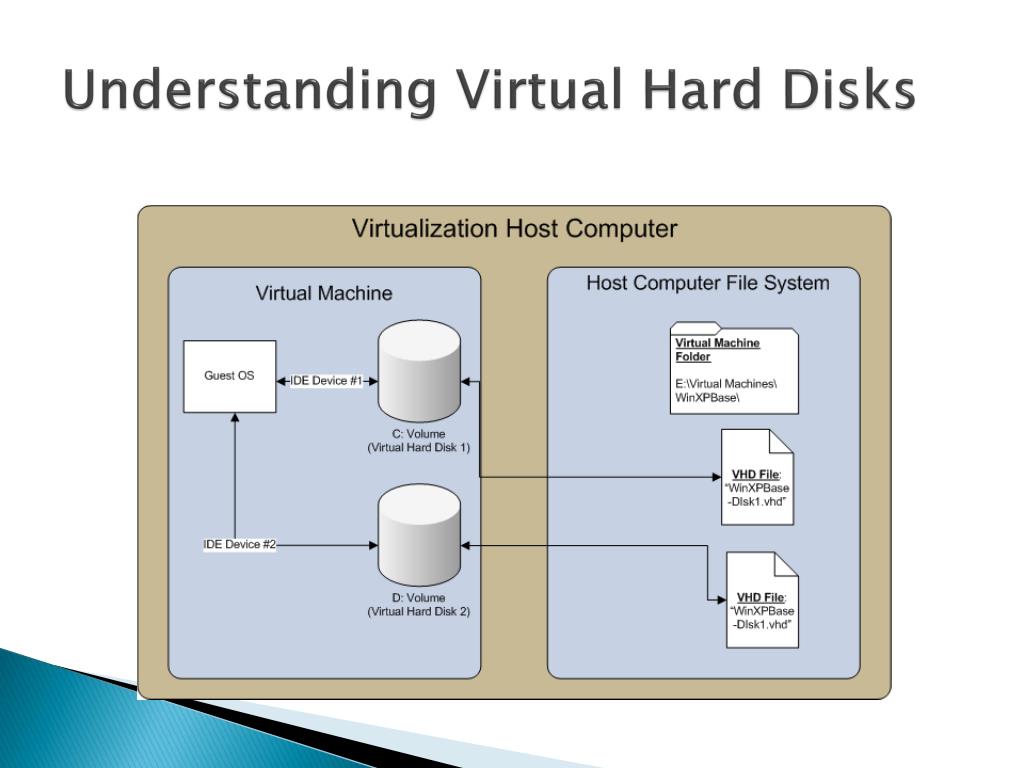 Understanding Virtual Hard Disks

Virtualization Host Computer

Virtual Machine

Guest OS

IDE Device #1

C: Volume
(Virtual Hard Disk 1)

IDE Device #2

D: Volume
(Virtual Hard Disk 2)

Host Computer File System

Virtual Machine Folder

E:\Virtual Machines\
WinXPBase\

VHD File:
"WinXPBase
-DIsk1.vhd"

VHD File:
"WinXPBase
-DIsk1.vhd"